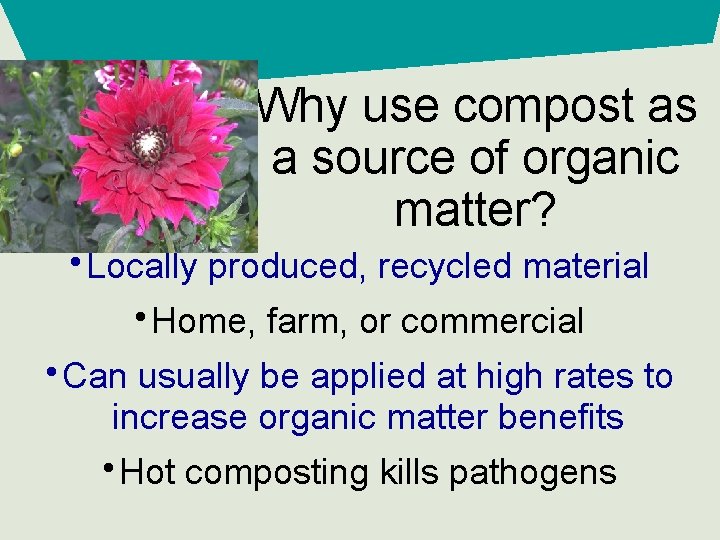 Why use compost as a source of organic matter?

• Locally produced, recycled material

• Home, farm, or commercial

• Can usually be applied at high rates to increase organic matter benefits

• Hot composting kills pathogens